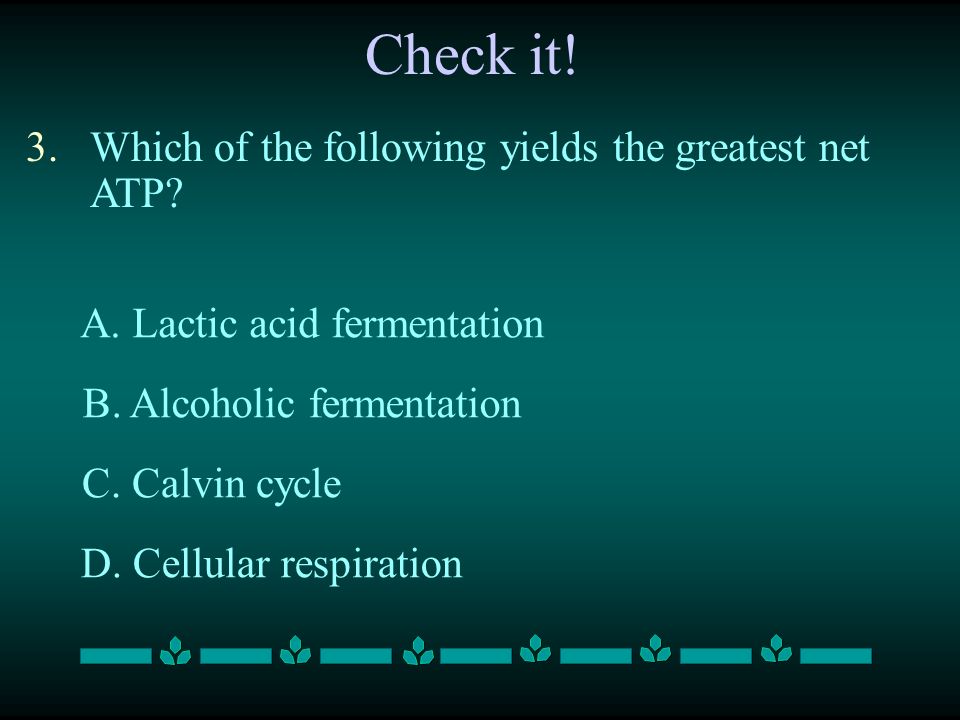 Check it!

3. Which of the following yields the greatest net ATP?

A. Lactic acid fermentation

B. Alcoholic fermentation

C. Calvin cycle

D. Cellular respiration